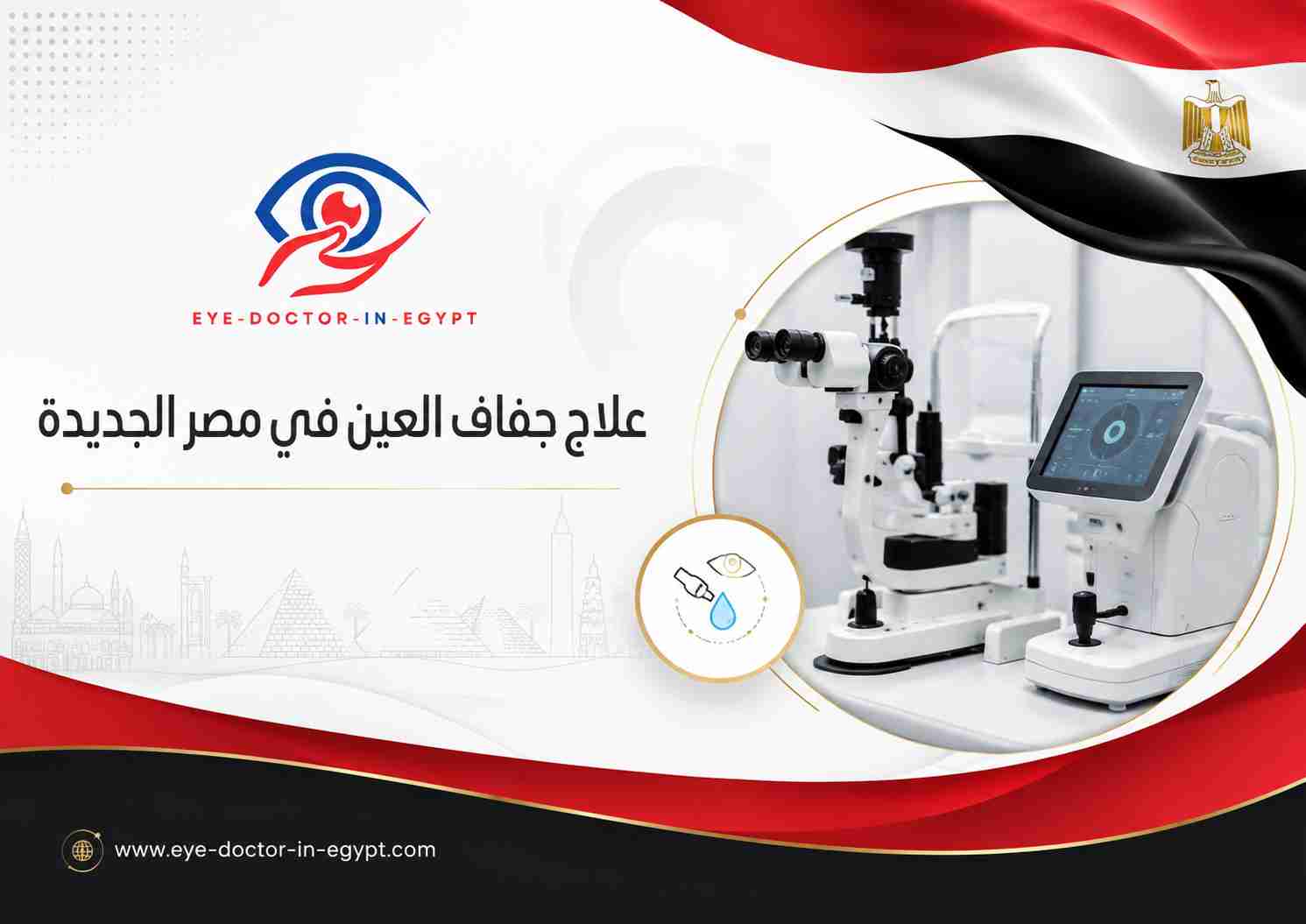 EYE-DOCTOR-IN-EGYPT

علاج جفاف العين في مصر الجديدة

www.eye-doctor-in-egypt.com